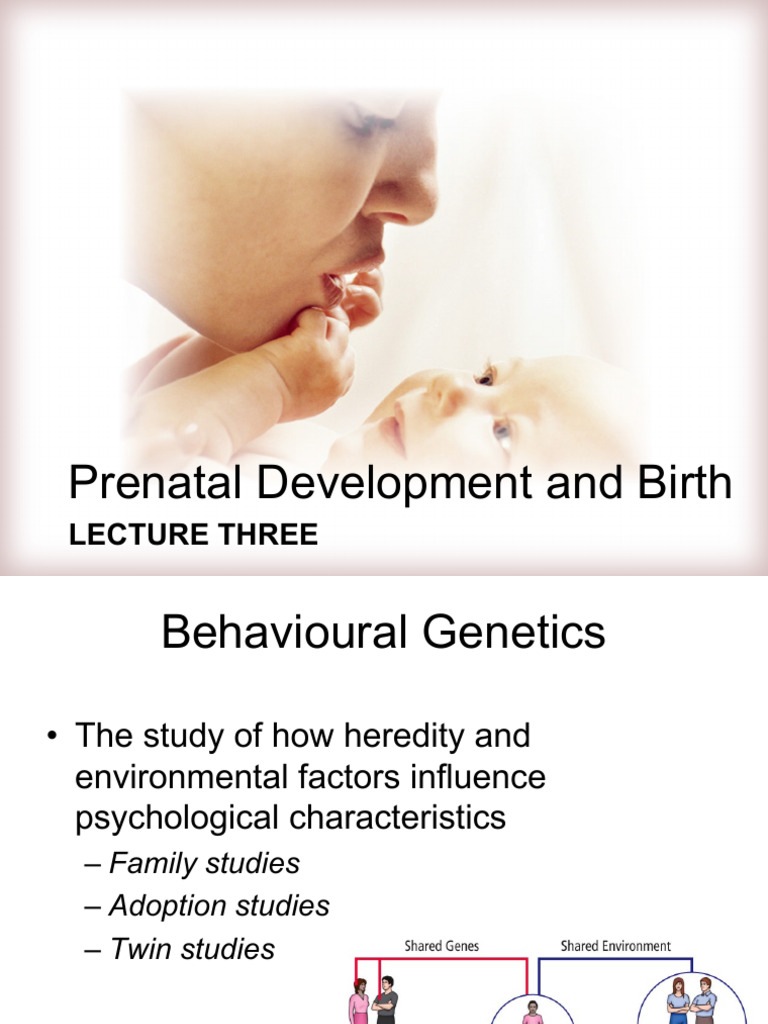 Prenatal Development and Birth

LECTURE THREE

Behavioural Genetics

• The study of how heredity and environmental factors influence psychological characteristics

– Family studies

– Adoption studies

– Twin studies

Shared Genes

Shared Environment